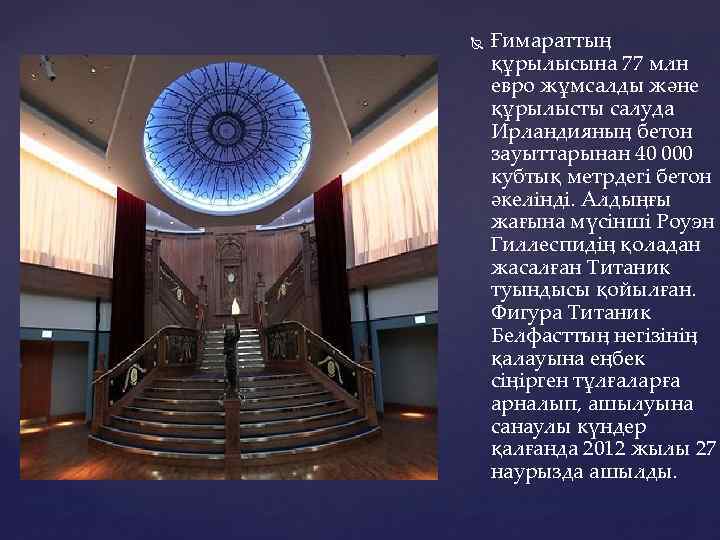 Ғимараттың құрылысына 77 млн евро жұмсалды және құрылысты салуда Ирландияның бетон зауыттарынан 40 000 кубтық метрдегі бетон әкелінді. Алдыңғы жағына мүсінші Роуэн Гиллеспидің қоладан жасалған Титаник туындысы қойылған. Фигура Титаник Белфасттың негізінің қалауына еңбек сіңірген тұлғаларға арналып, ашылуына санаулы күндер қалғанда 2012 жылы 27 наурызда ашылды.